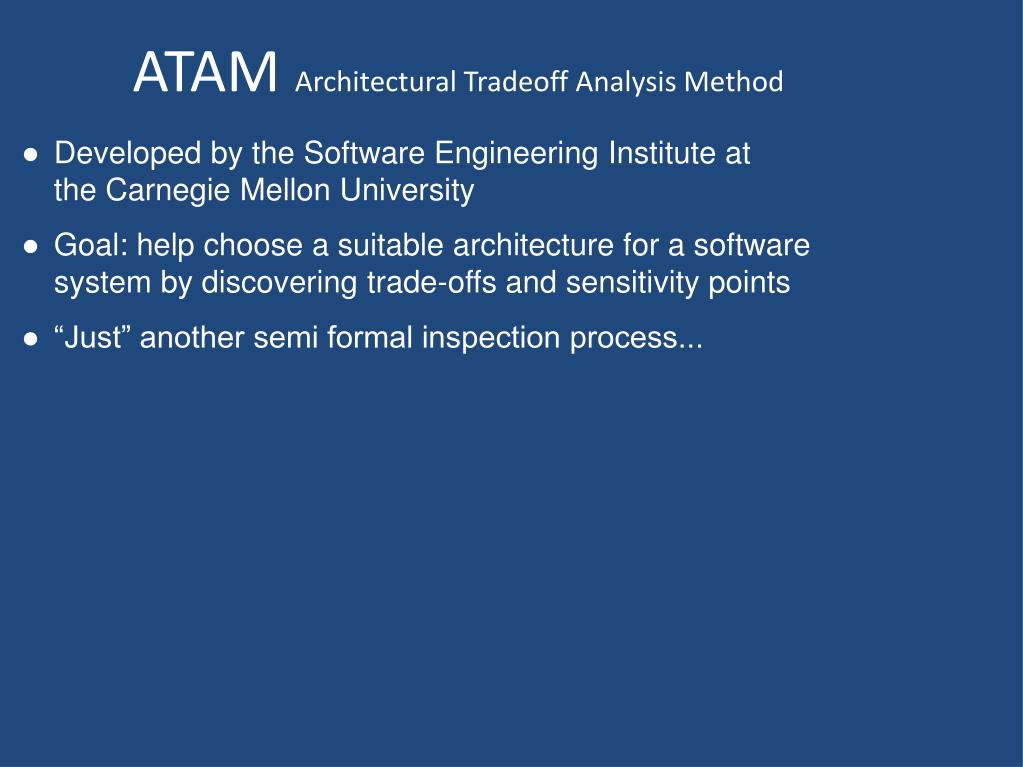 ATAM Architectural Tradeoff Analysis Method

● Developed by the Software Engineering Institute at the Carnegie Mellon University

● Goal: help choose a suitable architecture for a software system by discovering trade-offs and sensitivity points

● “Just” another semi formal inspection process...